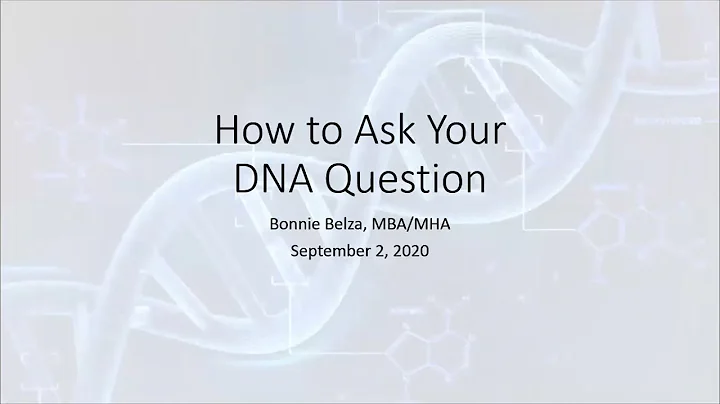 How to Ask Your DNA Question

Bonnie Belza, MBA/MHA

September 2, 2020